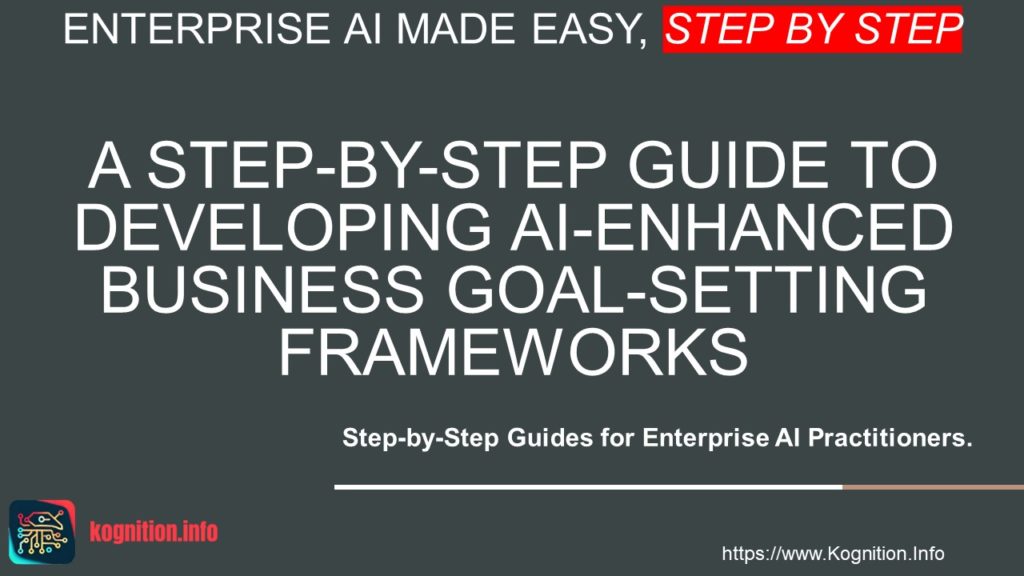 ENTERPRISE AI MADE EASY, STEP BY STEP

A STEP-BY-STEP GUIDE TO DEVELOPING AI-ENHANCED BUSINESS GOAL-SETTING FRAMEWORKS

Step-by-Step Guides for Enterprise AI Practitioners.

kognition.info

https://www.Kognition.Info